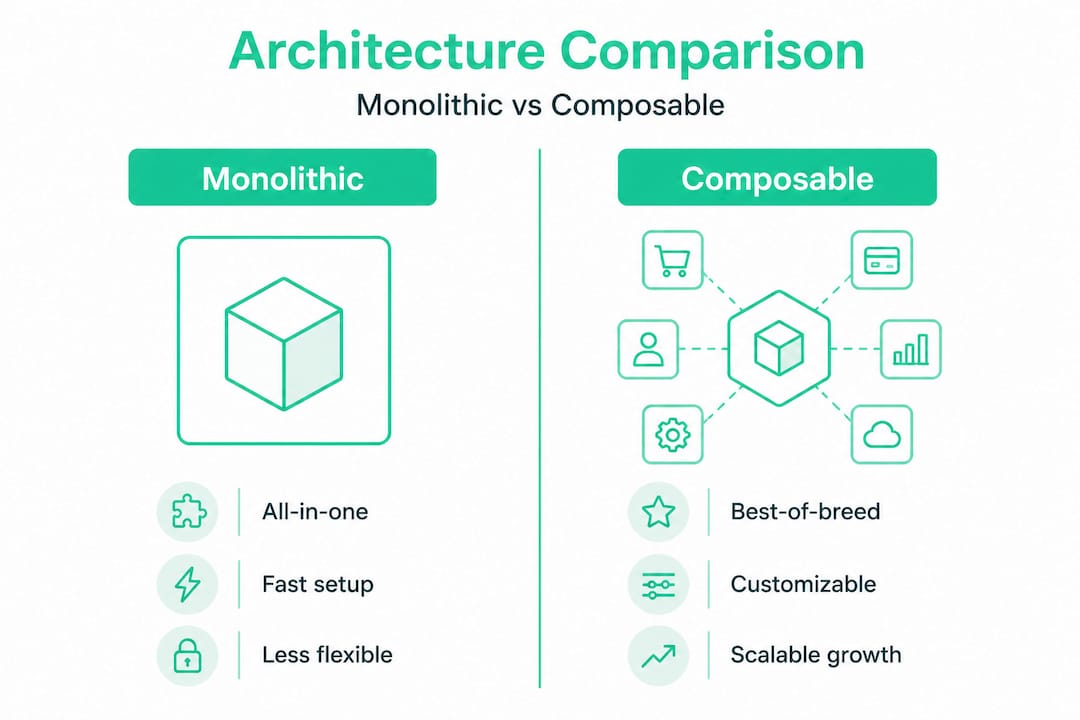 Architecture Comparison

Monolithic vs Composable

Monolithic

All-in-one

Fast setup

Less flexible

Composable

Best-of-breed

Customizable

Scalable growth